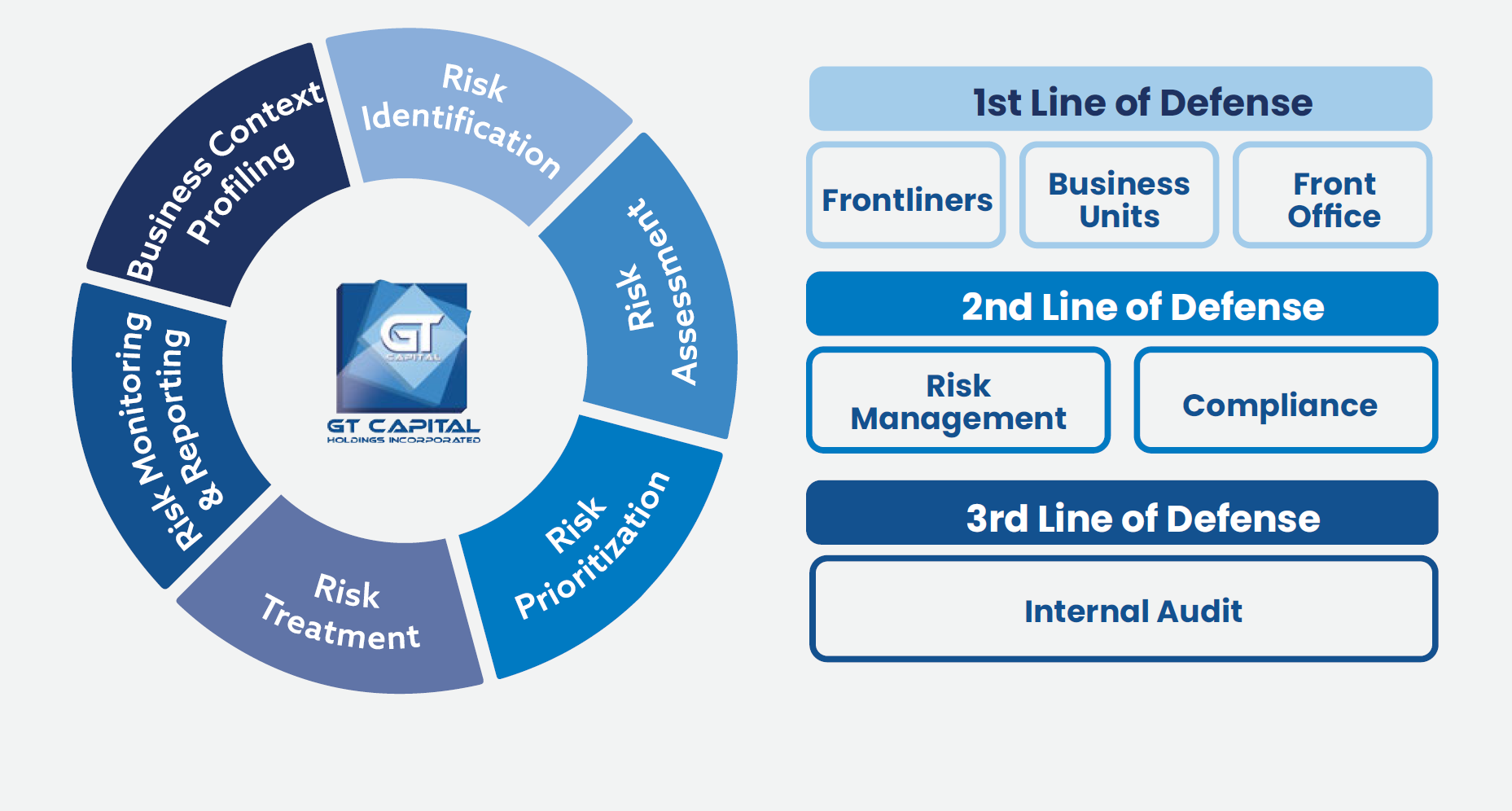 Business Context Profiling

Risk Identification

Risk Assessment

Risk Prioritization

Risk Treatment

Risk Monitoring & Reporting

GT CAPITAL

GT CAPITAL
HOLDINGS INCORPORATED

1st Line of Defense

Frontliners

Business Units

Front Office

2nd Line of Defense

Risk Management

Compliance

3rd Line of Defense

Internal Audit